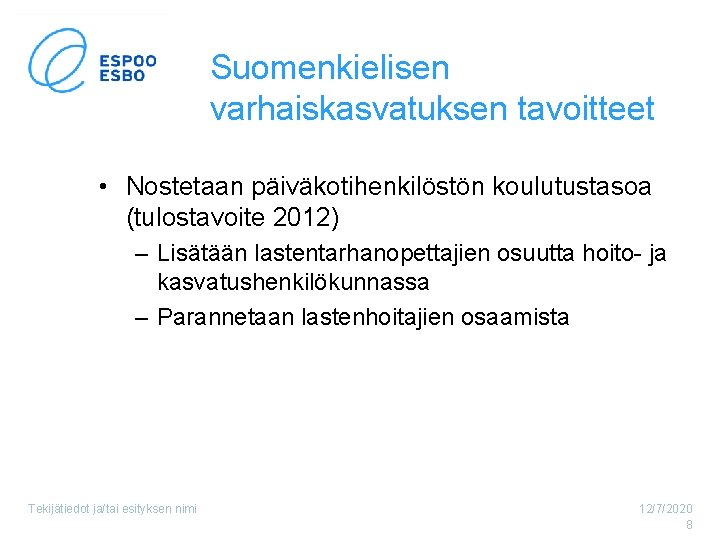 ESPOO
ESBO

Suomenkielisen varhaiskasvatuksen tavoitteet

• Nostetaan päiväkotihenkilöstön koulutustasoa (tulostavoite 2012)
– Lisätään lastentarhanopettajien osuutta hoito- ja kasvatushenkilökunnassa
– Parannetaan lastenhoitajien osaamista

Tekijätiedot ja/tai esityksen nimi

12/7/2020
8